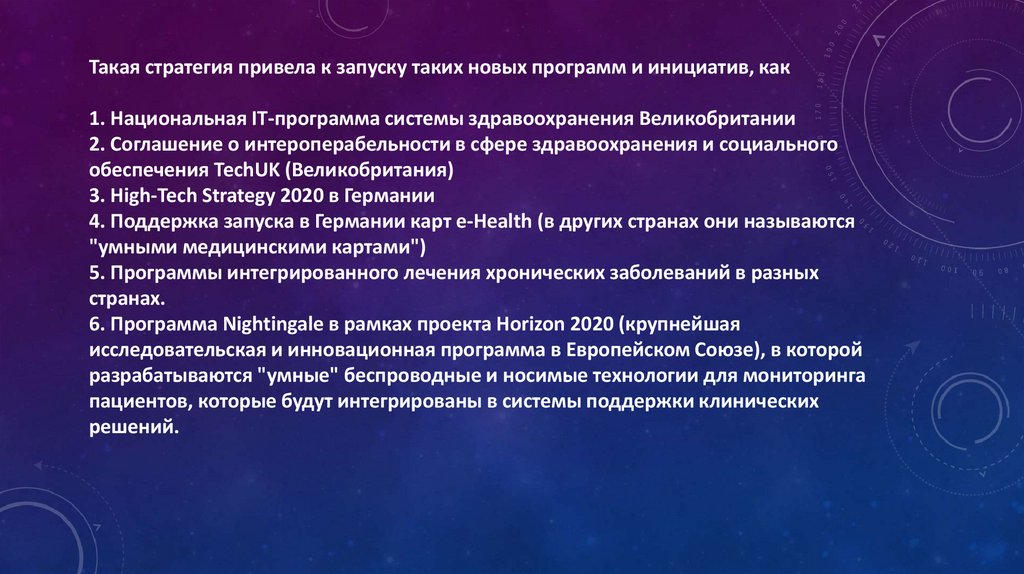 Такая стратегия привела к запуску таких новых программ и инициатив, как

1. Национальная IT-программа системы здравоохранения Великобритании
2. Соглашение о интероперабельности в сфере здравоохранения и социального обеспечения TechUK (Великобритания)
3. High-Tech Strategy 2020 в Германии
4. Поддержка запуска в Германии карт e-Health (в других странах они называются "умными медицинскими картами")
5. Программы интегрированного лечения хронических заболеваний в разных странах.
6. Программа Nightingale в рамках проекта Horizon 2020 (крупнейшая исследовательская и инновационная программа в Европейском Союзе), в которой разрабатываются "умные" беспроводные и носимые технологии для мониторинга пациентов, которые будут интегрированы в системы поддержки клинических решений.